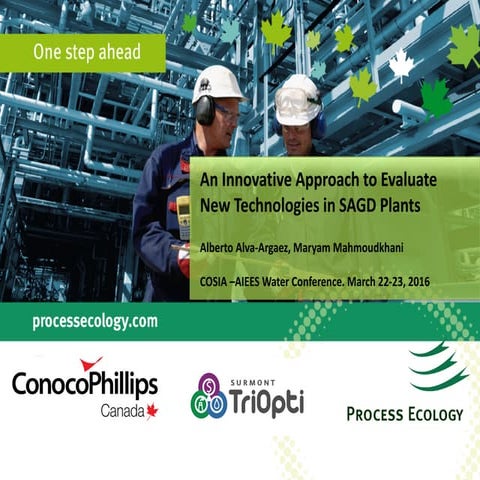 One step ahead

An Innovative Approach to Evaluate New Technologies in SAGD Plants

Alberto Alva-Argaez, Maryam Mahmoudkhani

COSIA –AIEES Water Conference. March 22-23, 2016

processecology.com

ConocoPhillips
Canada

SURMONT
TriOpti

PROCESS ECOLOGY